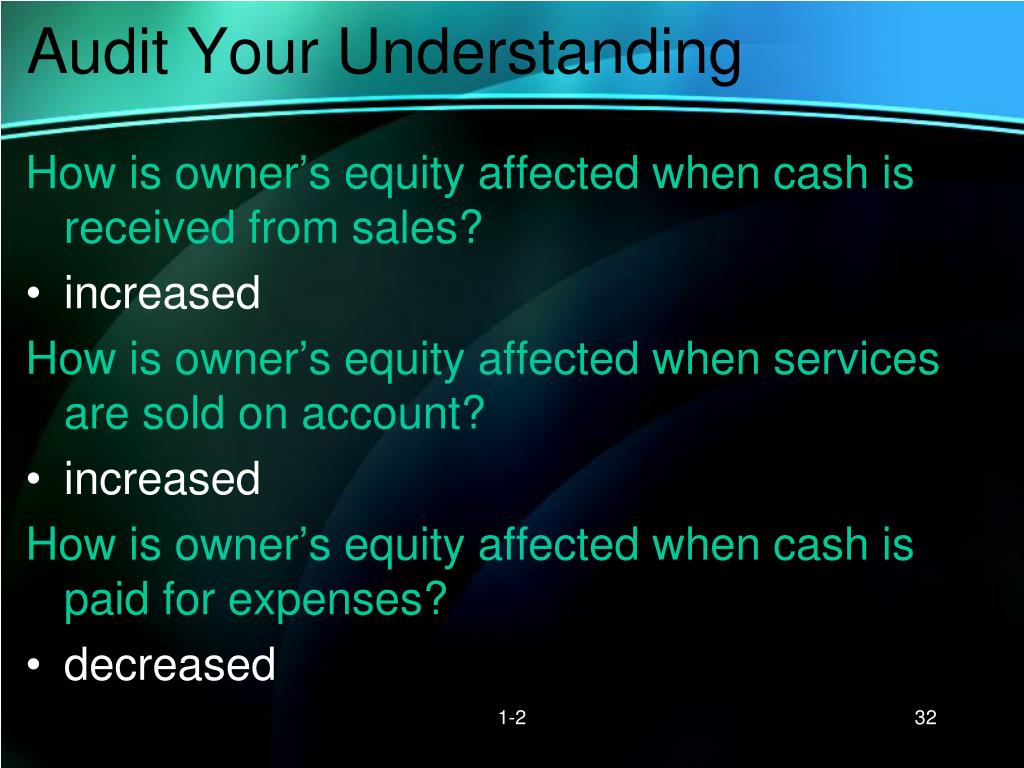 Audit Your Understanding

How is owner’s equity affected when cash is received from sales?

• increased

How is owner’s equity affected when services are sold on account?

• increased

How is owner’s equity affected when cash is paid for expenses?

• decreased

1-2

32